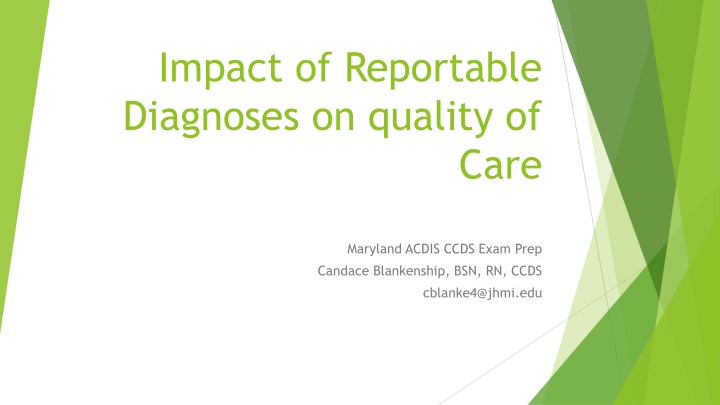 Impact of Reportable Diagnoses on quality of Care

Maryland ACDIS CCDS Exam Prep
Candace Blankenship, BSN, RN, CCDS
cblanke4@jhmi.edu